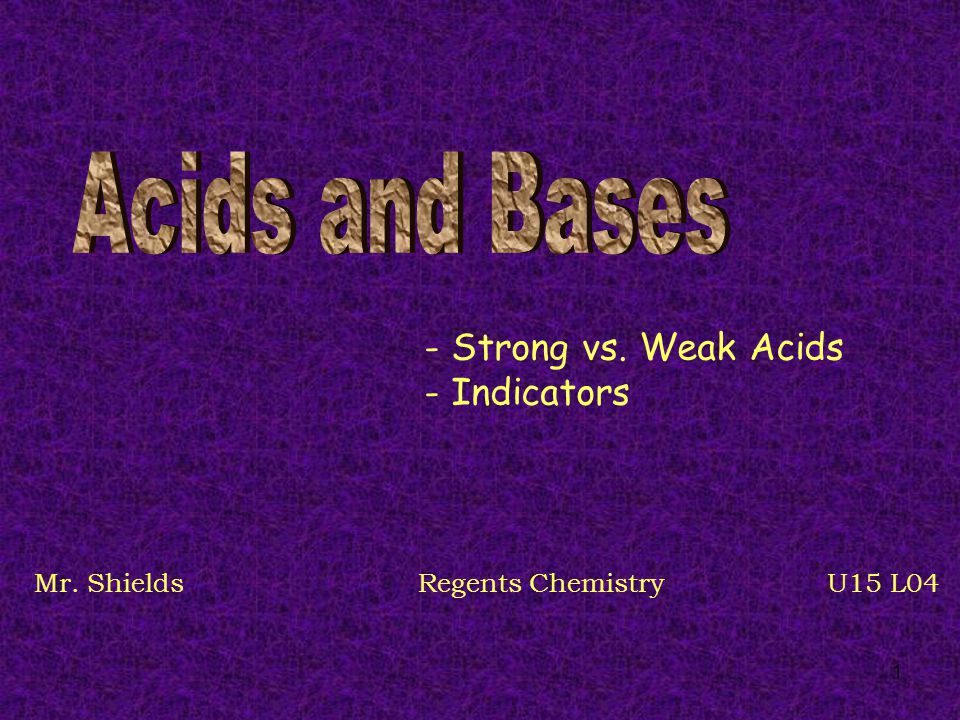 Acids and Bases

- Strong vs. Weak Acids
- Indicators

Mr. Shields

Regents Chemistry

U15 L04

1